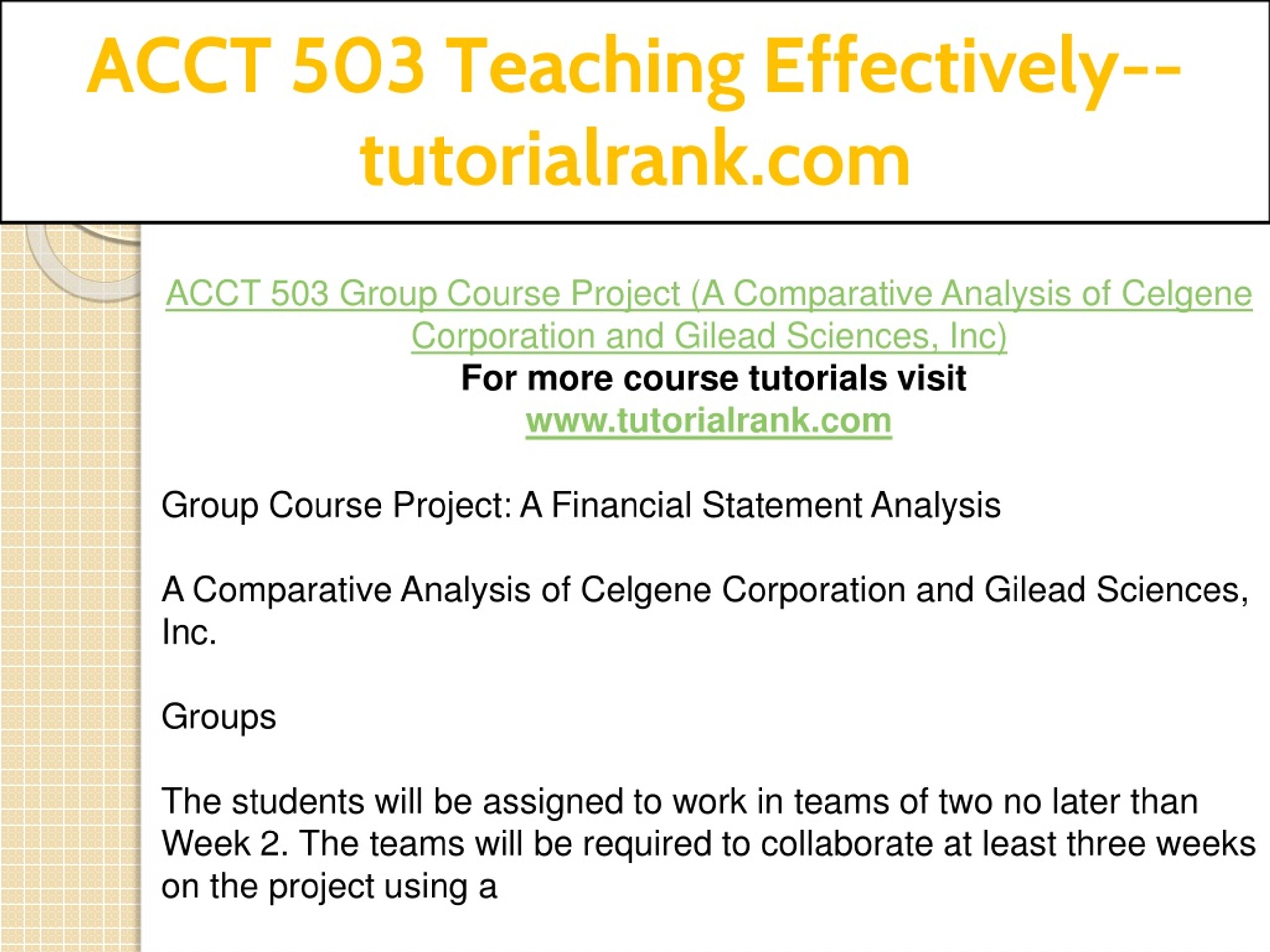 ACCT 503 Teaching Effectively--tutorialrank.com

ACCT 503 Group Course Project (A Comparative Analysis of Celgene Corporation and Gilead Sciences, Inc)
For more course tutorials visit
www.tutorialrank.com

Group Course Project: A Financial Statement Analysis

A Comparative Analysis of Celgene Corporation and Gilead Sciences, Inc.

Groups

The students will be assigned to work in teams of two no later than Week 2. The teams will be required to collaborate at least three weeks on the project using a